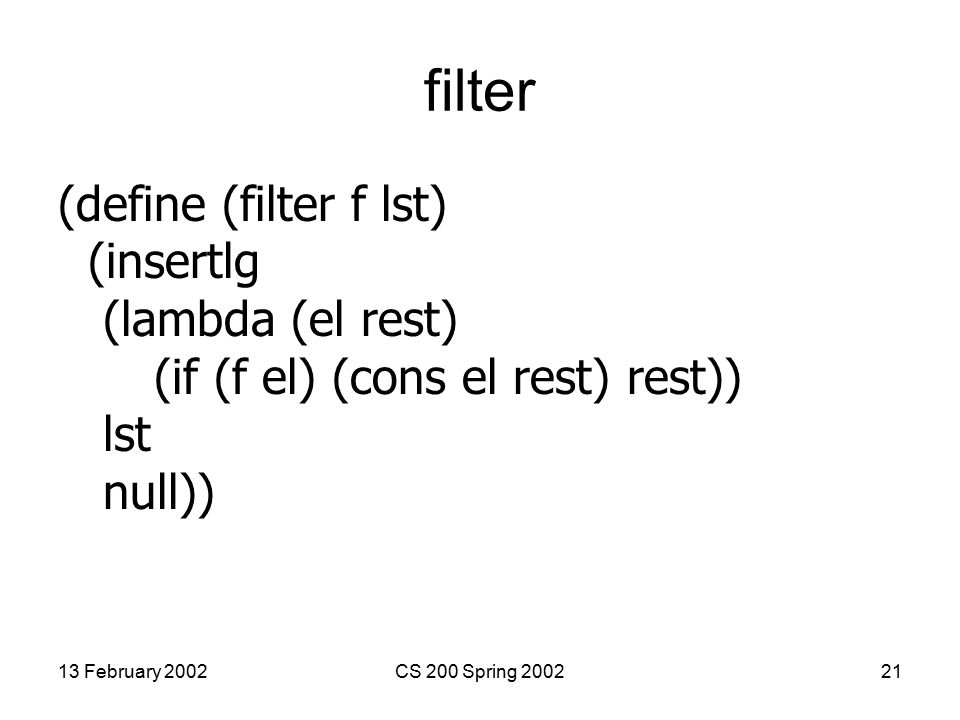 filter

(define (filter f lst)
  (insertlg
   (lambda (el rest)
      (if (f el) (cons el rest) rest))
   lst
   null))

13 February 2002

CS 200 Spring 2002

21